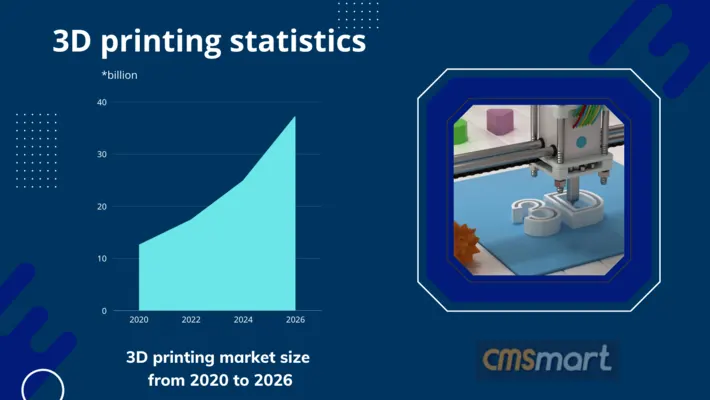 3D printing statistics

*billion

40
30
20
10
0

2020 2022 2024 2026

3D printing market size from 2020 to 2026

3D

cmsmart